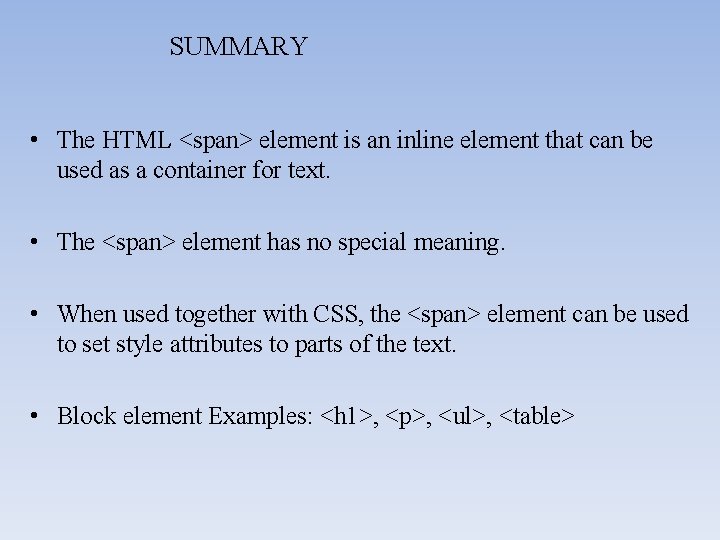 SUMMARY

• The HTML <span> element is an inline element that can be used as a container for text.

• The <span> element has no special meaning.

• When used together with CSS, the <span> element can be used to set style attributes to parts of the text.

• Block element Examples: <h1>, <p>, <ul>, <table>